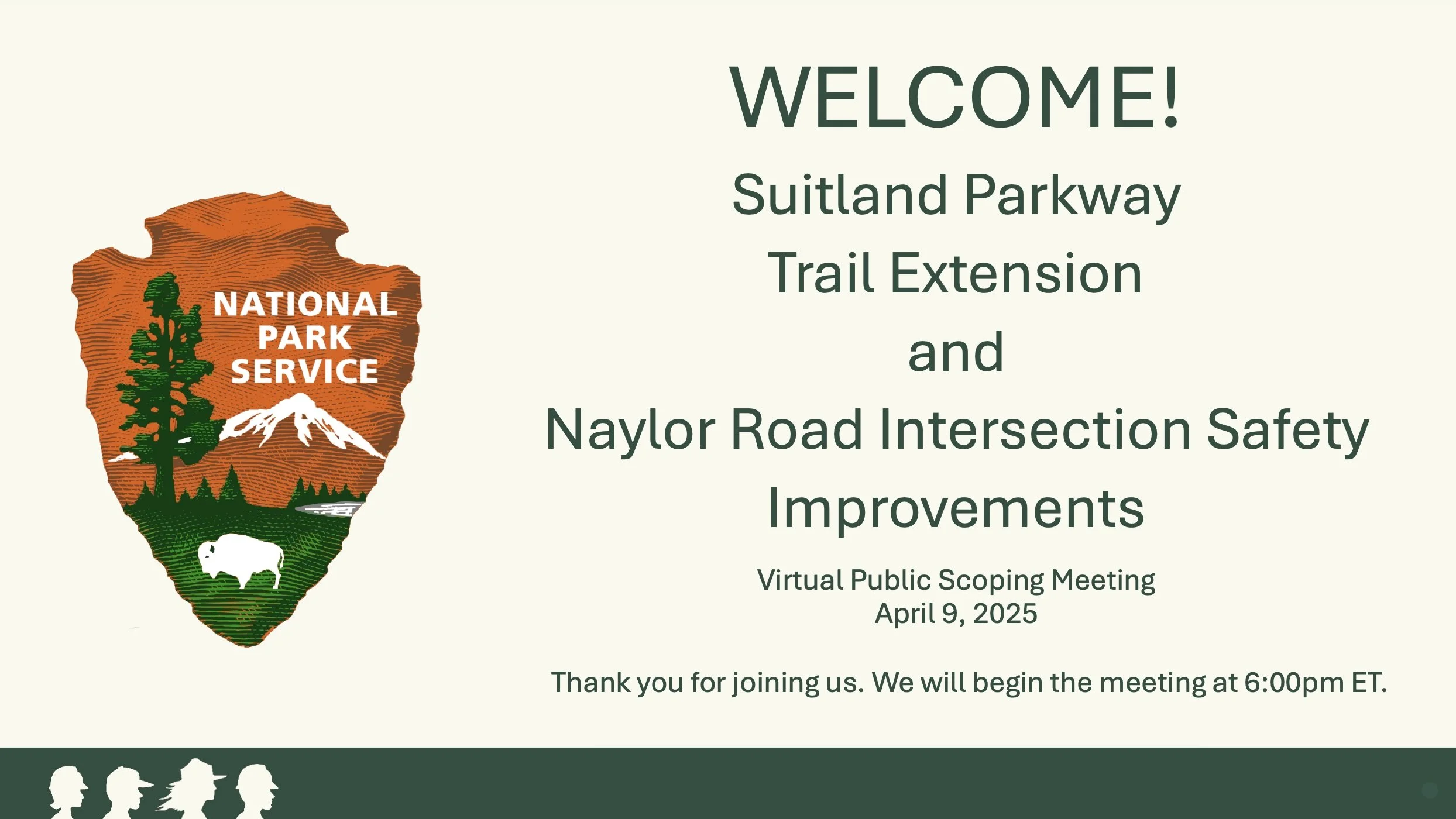 NATIONAL PARK SERVICE

WELCOME!

Suitland Parkway Trail Extension and Naylor Road Intersection Safety Improvements

Virtual Public Scoping Meeting
April 9, 2025

Thank you for joining us. We will begin the meeting at 6:00pm ET.